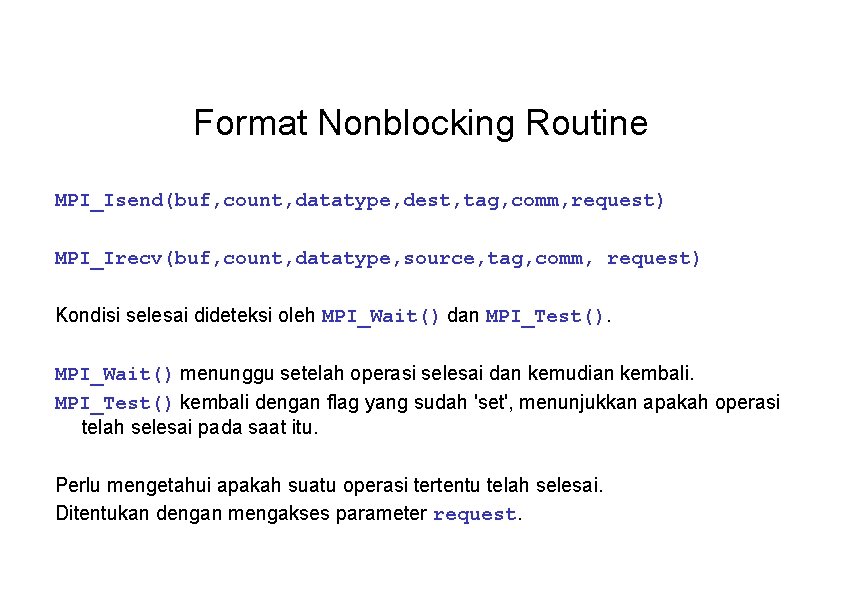 Format Nonblocking Routine

MPI_Isend(buf,count,datatype,dest,tag,comm,request)

MPI_Irecv(buf,count,datatype,source,tag,comm, request)

Kondisi selesai dideteksi oleh MPI_Wait() dan MPI_Test().

MPI_Wait() menunggu setelah operasi selesai dan kemudian kembali.

MPI_Test() kembali dengan flag yang sudah 'set', menunjukkan apakah operasi telah selesai pada saat itu.

Perlu mengetahui apakah suatu operasi tertentu telah selesai.
Ditentukan dengan mengakses parameter request.